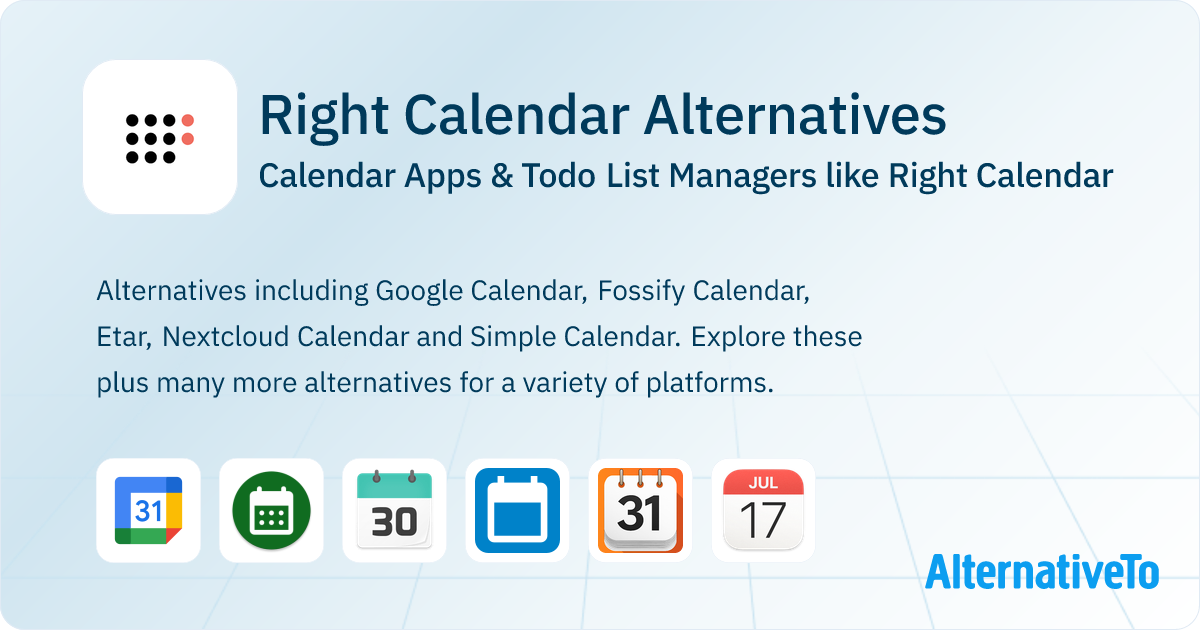 Right Calendar Alternatives
Calendar Apps & Todo List Managers like Right Calendar

Alternatives including Google Calendar, Fossify Calendar, Etar, Nextcloud Calendar and Simple Calendar. Explore these plus many more alternatives for a variety of platforms.

31
30
31
JUL
17

AlternativeTo